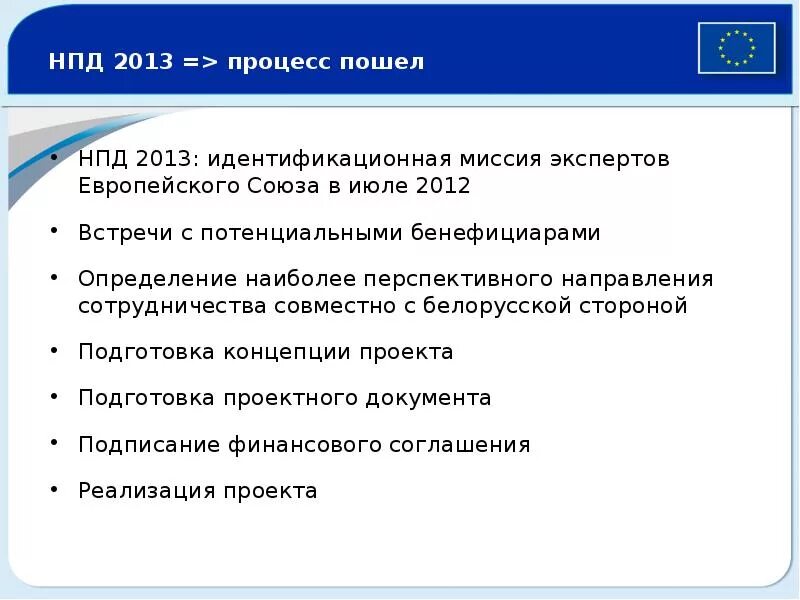 НПД 2013 => процесс пошел

• НПД 2013: идентификационная миссия экспертов Европейского Союза в июле 2012

• Встречи с потенциальными бенефициарами

• Определение наиболее перспективного направления сотрудничества совместно с белорусской стороной

• Подготовка концепции проекта

• Подготовка проектного документа

• Подписание финансового соглашения

• Реализация проекта